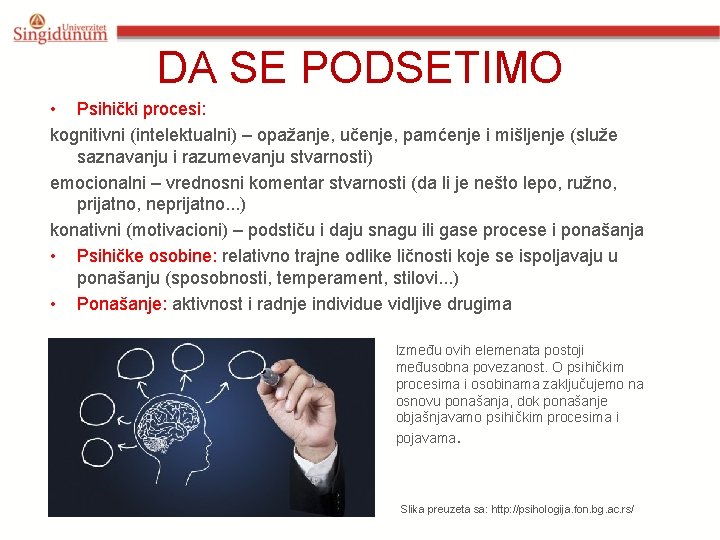 Univerzitet Singidunum

DA SE PODSETIMO

• Psihički procesi:

kognitivni (intelektualni) – opažanje, učenje, pamćenje i mišljenje (služe saznavanju i razumevanju stvarnosti)

emocionalni – vrednosni komentar stvarnosti (da li je nešto lepo, ružno, prijatno, neprijatno...)

konativni (motivacioni) – podstiču i daju snagu ili gase procese i ponašanja

• Psihičke osobine: relativno trajne odlike ličnosti koje se ispoljavaju u ponašanju (sposobnosti, temperament, stilovi...)

• Ponašanje: aktivnost i radnje individue vidljive drugima

Između ovih elemenata postoji međusobna povezanost. O psihičkim procesima i osobinama zaključujemo na osnovu ponašanja, dok ponašanje objašnjavamo psihičkim procesima i pojavama.

Slika preuzeta sa: http://psihologija.fon.bg.ac.rs/